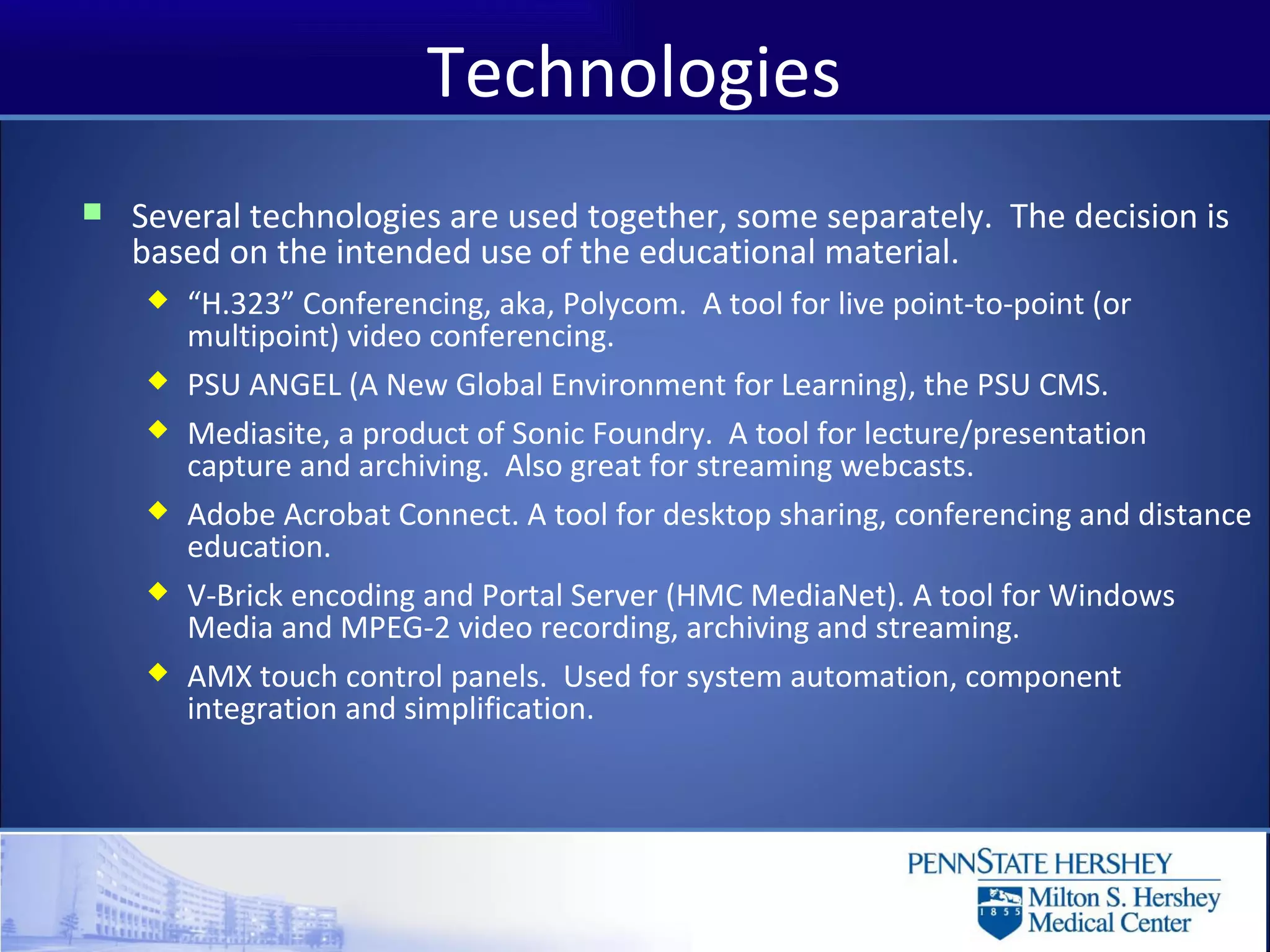 Technologies

Several technologies are used together, some separately. The decision is based on the intended use of the educational material.

“H.323” Conferencing, aka, Polycom. A tool for live point-to-point (or multipoint) video conferencing.

PSU ANGEL (A New Global Environment for Learning), the PSU CMS.

Mediasite, a product of Sonic Foundry. A tool for lecture/presentation capture and archiving. Also great for streaming webcasts.

Adobe Acrobat Connect. A tool for desktop sharing, conferencing and distance education.

V-Brick encoding and Portal Server (HMC MediaNet). A tool for Windows Media and MPEG-2 video recording, archiving and streaming.

AMX touch control panels. Used for system automation, component integration and simplification.

PENNSTATE HERSHEY
1855
Milton S. Hershey Medical Center